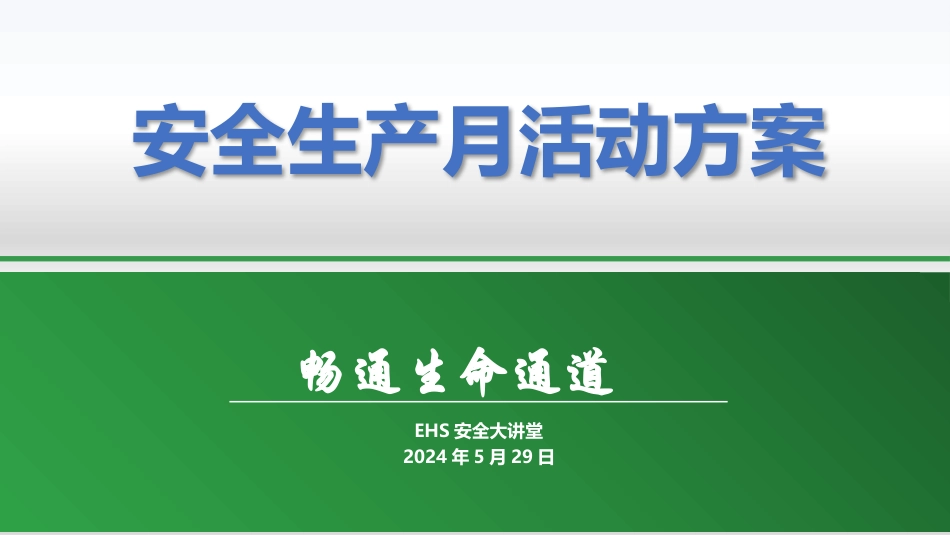 安全生产月活动方案

畅通生命通道

EHS 安全大讲堂
2024 年 5 月 29 日